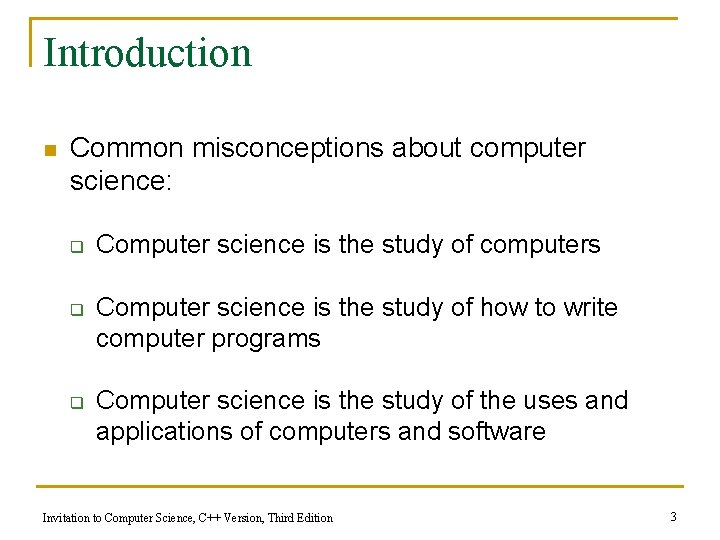 Introduction

Common misconceptions about computer science:

Computer science is the study of computers

Computer science is the study of how to write computer programs

Computer science is the study of the uses and applications of computers and software

Invitation to Computer Science, C++ Version, Third Edition

3